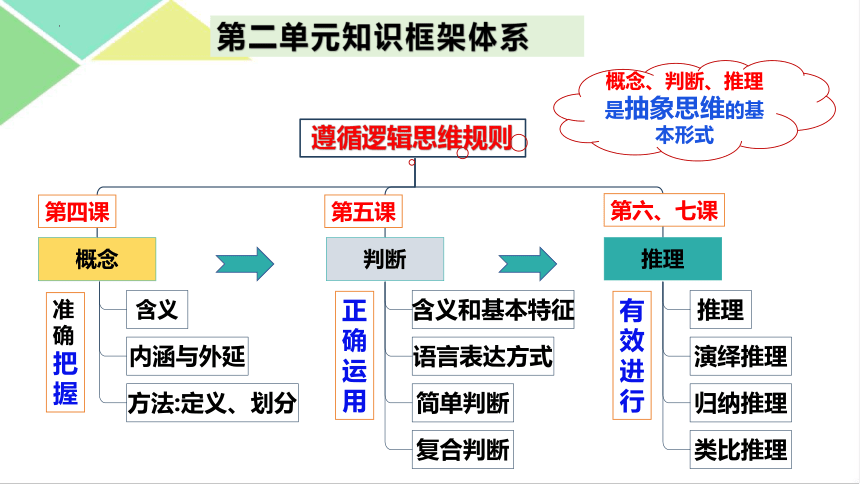 第二单元知识框架体系

概念、判断、推理是抽象思维的基本形式

遵循逻辑思维规则

第四课

概念

准确把握

含义

内涵与外延

方法:定义、划分

第五课

判断

正确运用

含义和基本特征

语言表达方式

简单判断

复合判断

第六、七课

推理

有效进行

推理

演绎推理

归纳推理

类比推理